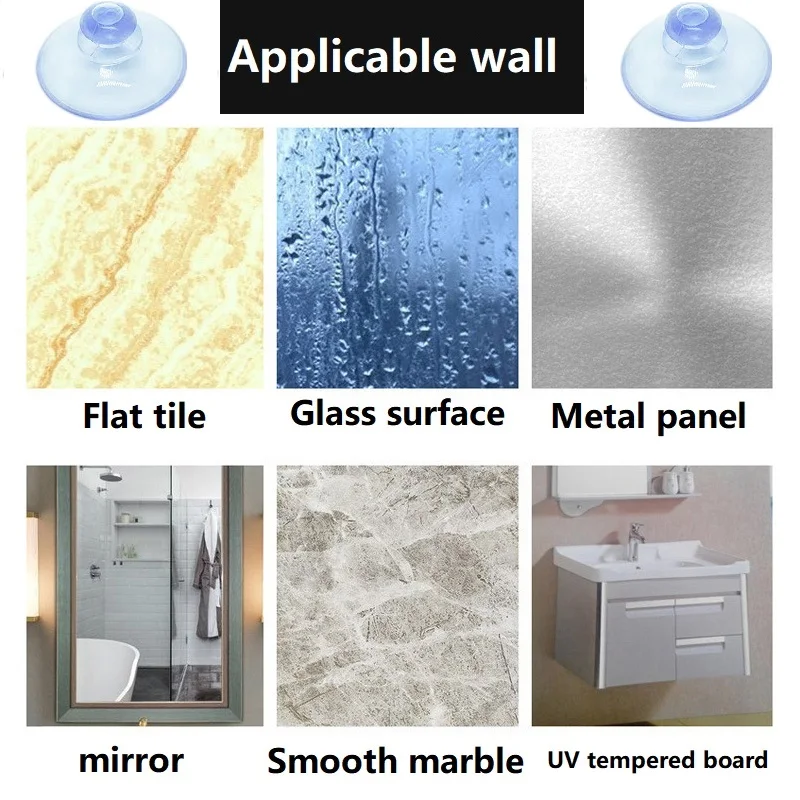 Applicable wall

Flat tile

Glass surface

Metal panel

mirror

Smooth marble

UV tempered board